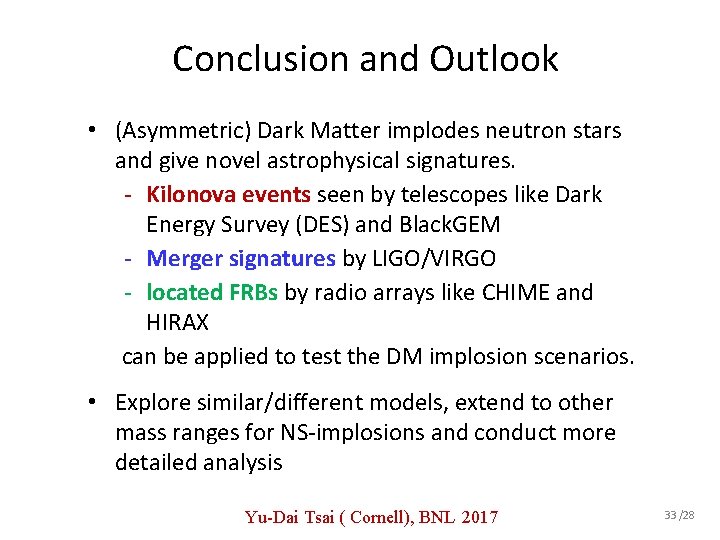 Conclusion and Outlook

• (Asymmetric) Dark Matter implodes neutron stars and give novel astrophysical signatures.
- Kilonova events seen by telescopes like Dark Energy Survey (DES) and BlackGEM
- Merger signatures by LIGO/VIRGO
- located FRBs by radio arrays like CHIME and HIRAX
can be applied to test the DM implosion scenarios.

• Explore similar/different models, extend to other mass ranges for NS-implosions and conduct more detailed analysis

Yu-Dai Tsai ( Cornell), BNL 2017

33 /28